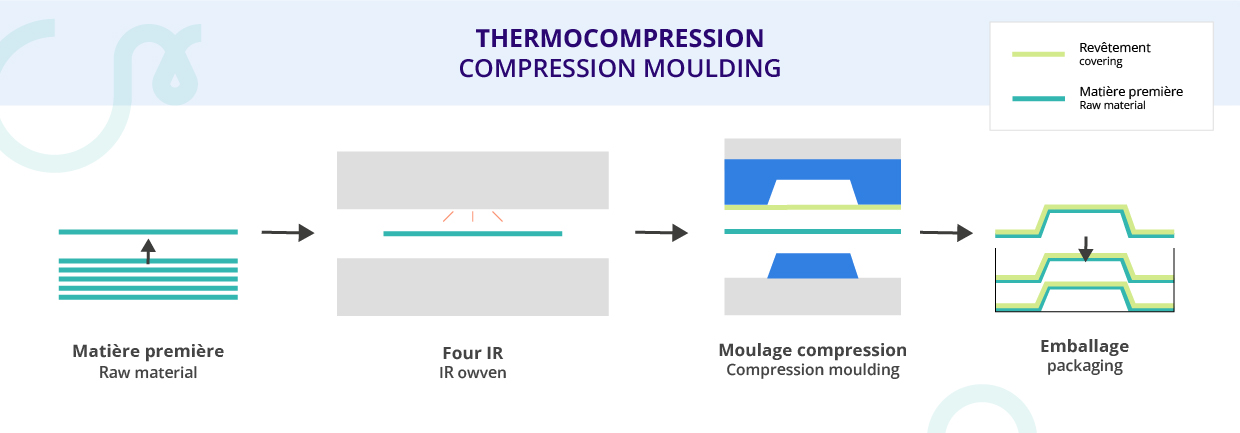 THERMOCOMPRESSION
COMPRESSION MOULDING

Revêtement
covering

Matière première
Raw material

Matière première
Raw material

Four IR
IR owven

Moulage compression
Compression moulding

Emballage
packaging